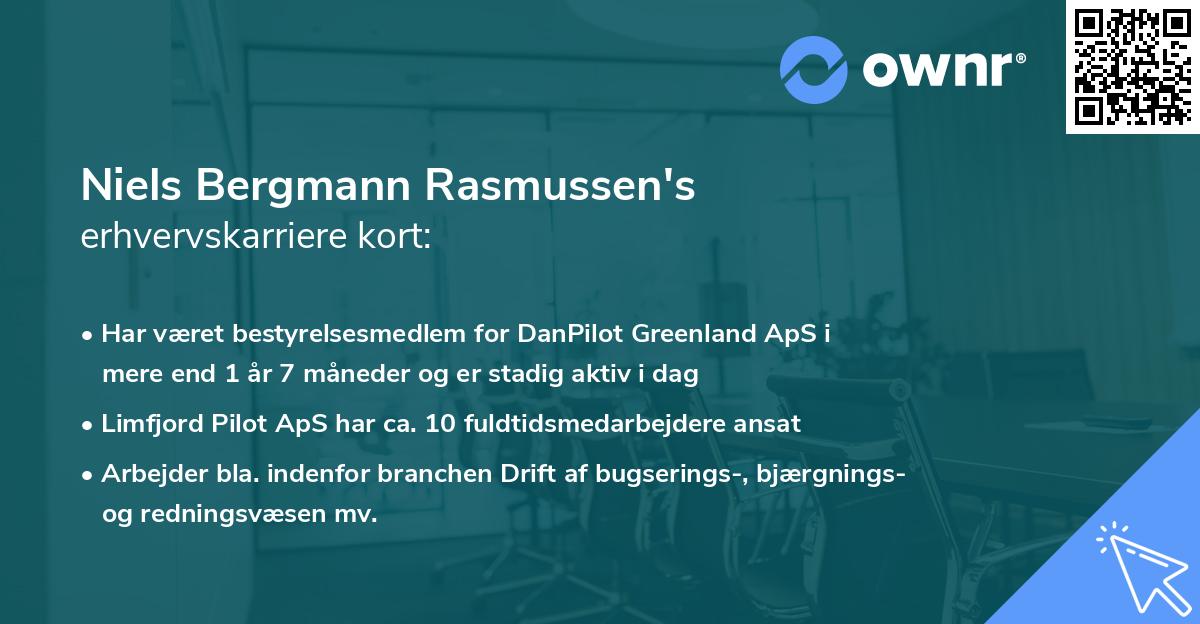 ownr®

Niels Bergmann Rasmussen's
erhvervskarriere kort:

• Har været bestyrelsesmedlem for DanPilot Greenland ApS i mere end 1 år 7 måneder og er stadig aktiv i dag
• Limfjord Pilot ApS har ca. 10 fuldtidsmedarbejdere ansat
• Arbejder bla. indenfor branchen Drift af bugserings-, bjærgnings- og redningsvæsen mv.